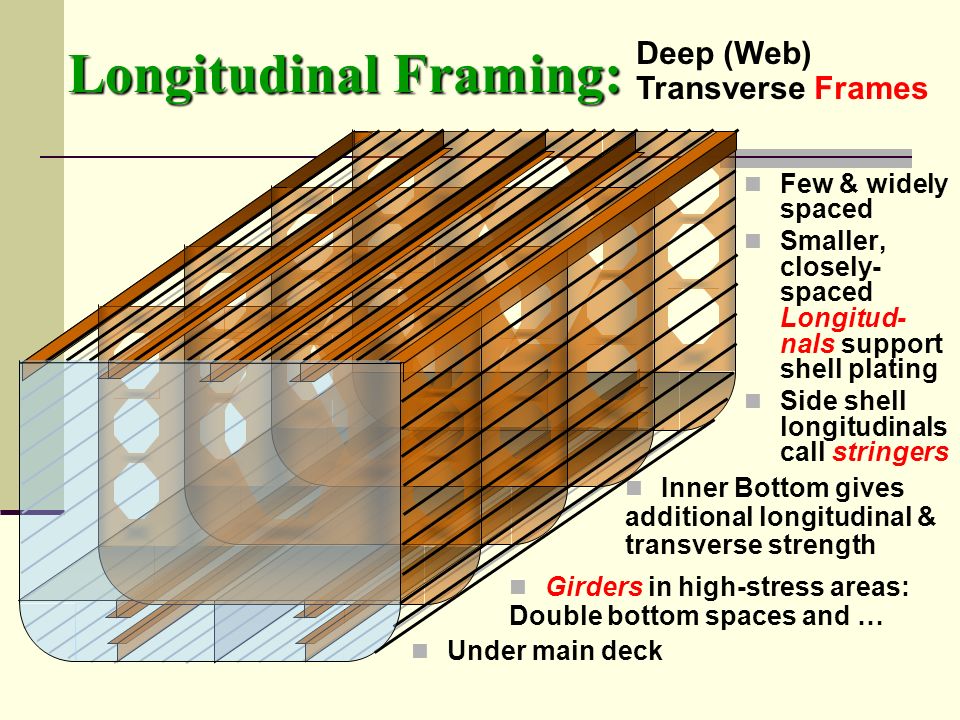 Longitudinal Framing: Deep (Web) Transverse Frames

Few & widely spaced

Smaller, closely-spaced Longitudnals support shell plating

Side shell longitudinals call stringers

Inner Bottom gives additional longitudinal & transverse strength

Girders in high-stress areas: Double bottom spaces and …

Under main deck